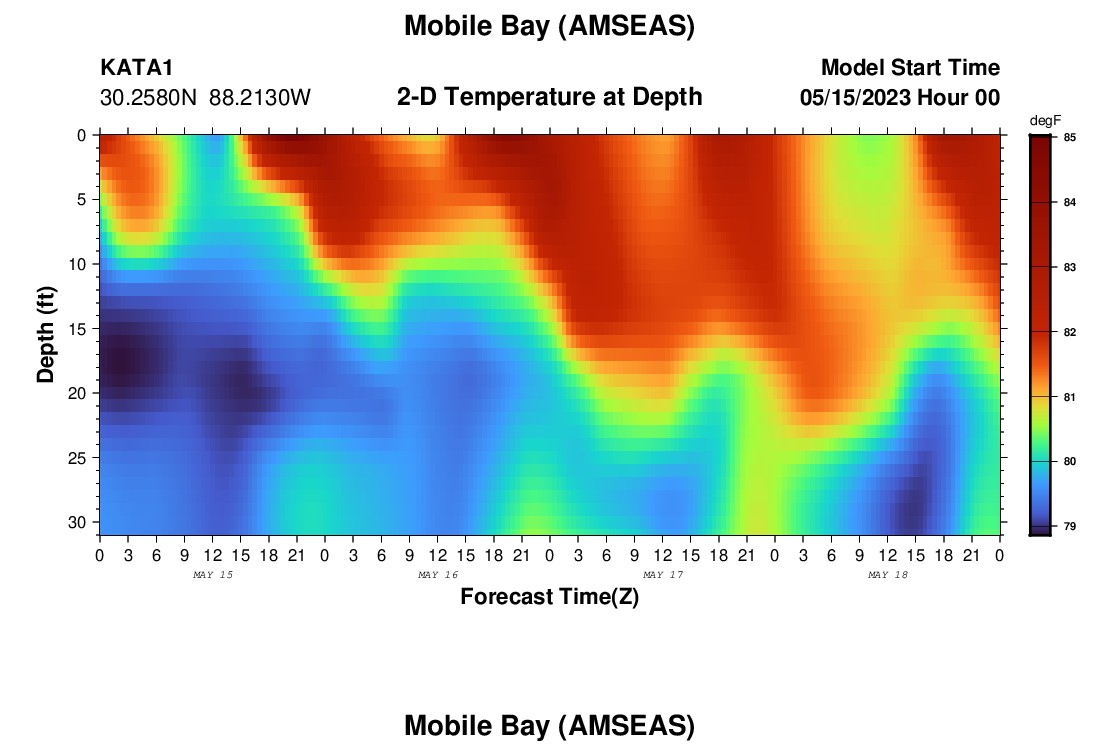 Mobile Bay (AMSEAS)

KATA1
30.2580N 88.2130W

2-D Temperature at Depth

Model Start Time
05/15/2023 Hour 00

degF
85
84
83
82
81
80
79

Depth (ft)
0
5
10
15
20
25
30

0 3 6 9 12 15 18 21 0 3 6 9 12 15 18 21 0 3 6 9 12 15 18 21 0 3 6 9 12 15 18 21 0
MAY 15
MAY 16
MAY 17
MAY 18

Forecast Time(Z)

Mobile Bay (AMSEAS)